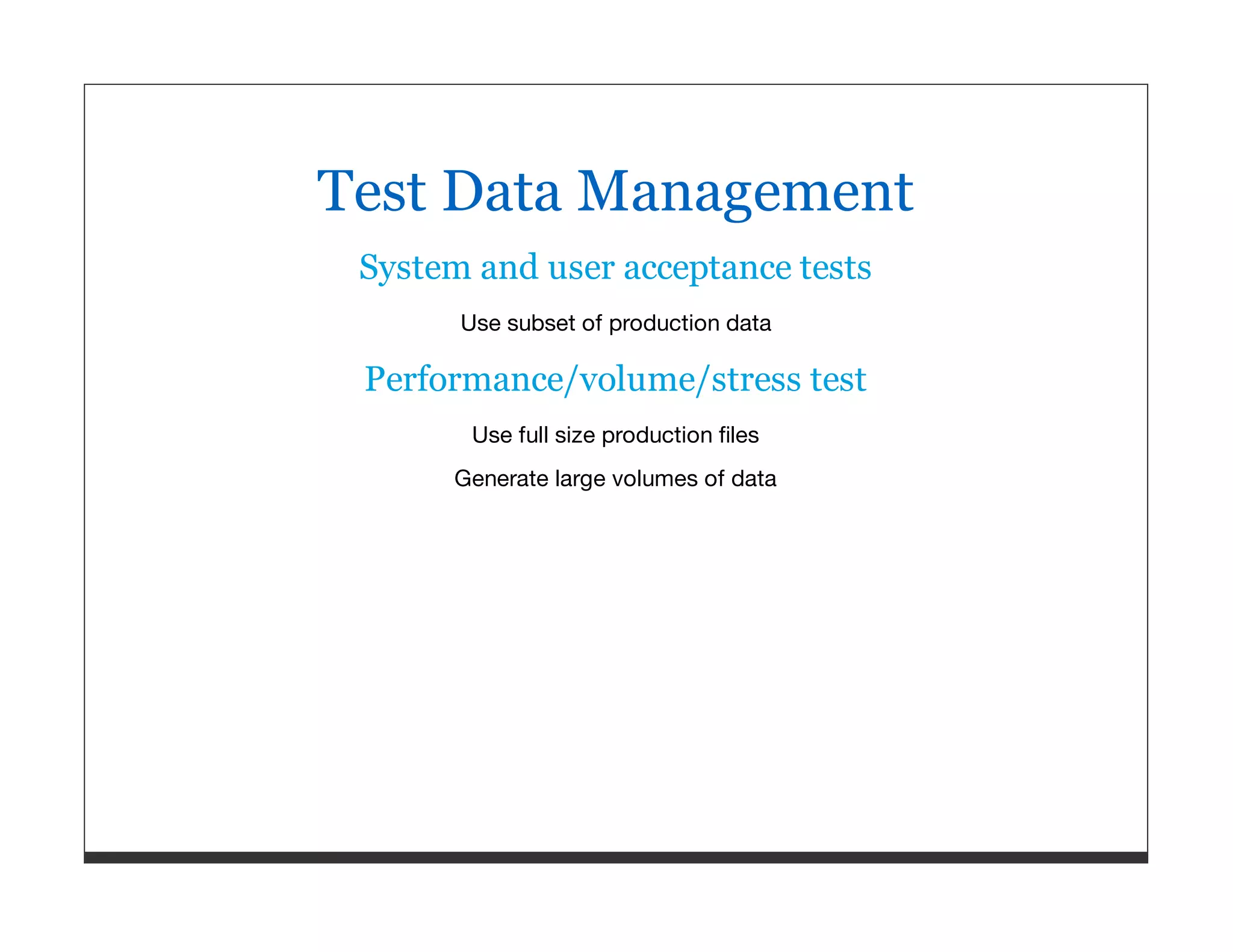 Test Data Management

System and user acceptance tests

Use subset of production data

Performance/volume/stress test

Use full size production files

Generate large volumes of data